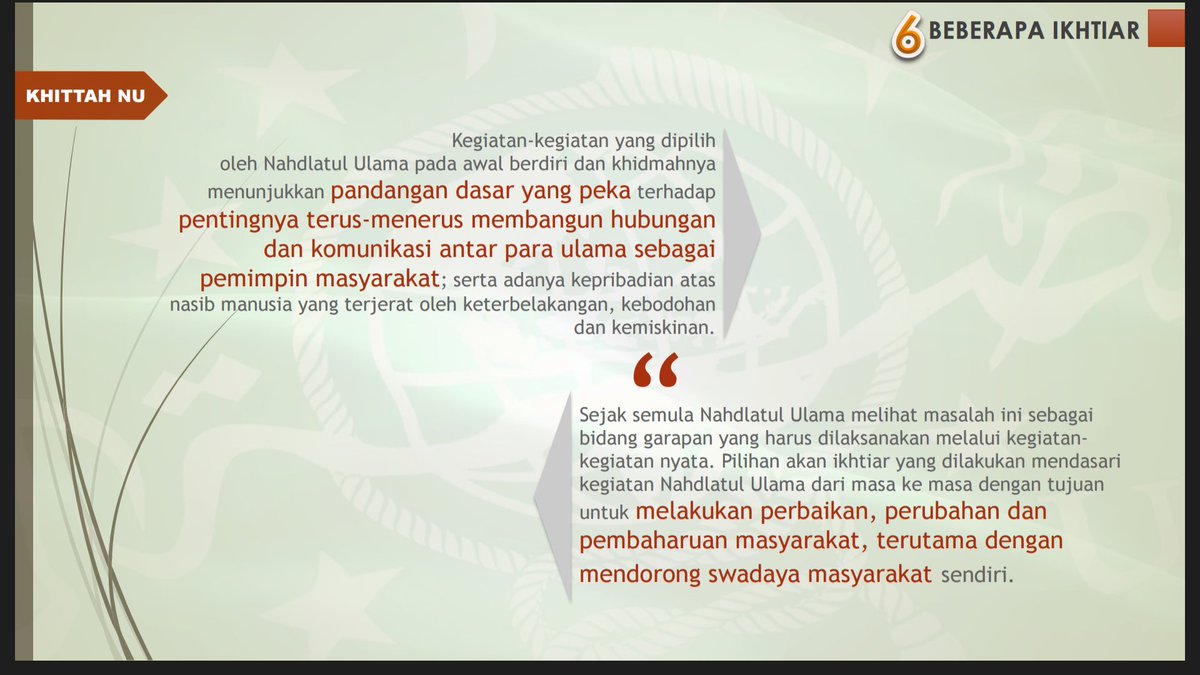 6 BEBERAPA IKHTIAR

KHITTAH NU

Kegiatan-kegiatan yang dipilih oleh Nahdlatul Ulama pada awal berdiri dan khidmahnya menunjukkan pandangan dasar yang peka terhadap pentingnya terus-menerus membangun hubungan dan komunikasi antar para ulama sebagai pemimpin masyarakat; serta adanya kepribadian atas nasib manusia yang terjerat oleh keterbelakangan, kebodohan dan kemiskinan.

“

Sejak semula Nahdlatul Ulama melihat masalah ini sebagai bidang garapan yang harus dilaksanakan melalui kegiatan-kegiatan nyata. Pilihan akan ikhtiar yang dilakukan mendasari kegiatan Nahdlatul Ulama dari masa ke masa dengan tujuan untuk melakukan perbaikan, perubahan dan pembaharuan masyarakat, terutama dengan mendorong swadaya masyarakat sendiri.